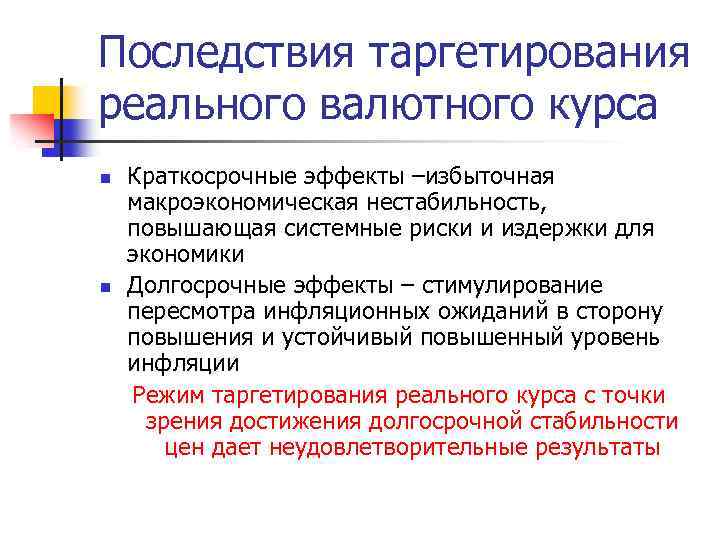 Последствия таргетирования реального валютного курса

Краткосрочные эффекты –избыточная макроэкономическая нестабильность, повышающая системные риски и издержки для экономики

Долгосрочные эффекты – стимулирование пересмотра инфляционных ожиданий в сторону повышения и устойчивый повышенный уровень инфляции

Режим таргетирования реального курса с точки зрения достижения долгосрочной стабильности цен дает неудовлетворительные результаты